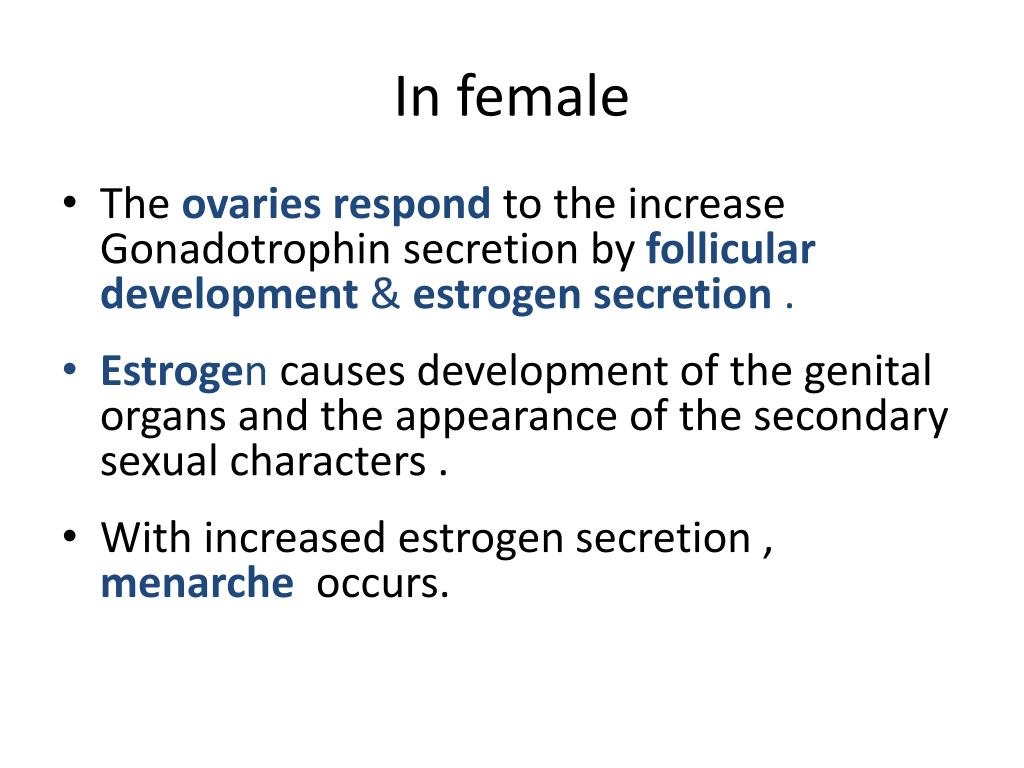 In female

• The ovaries respond to the increase Gonadotrophin secretion by follicular development & estrogen secretion .

• Estrogen causes development of the genital organs and the appearance of the secondary sexual characters .

• With increased estrogen secretion , menarche occurs.